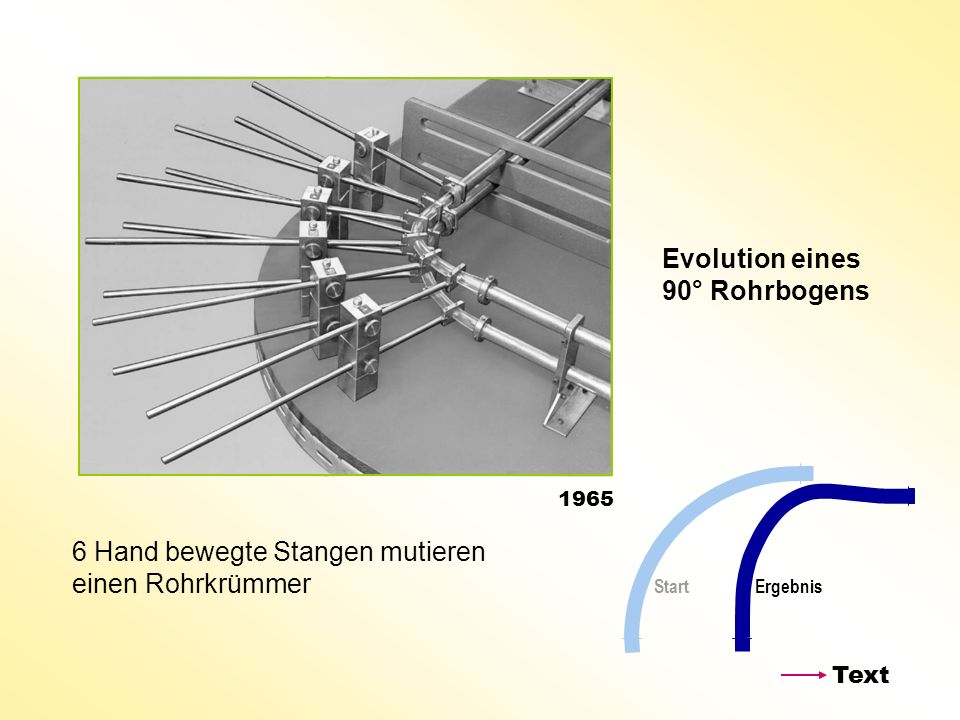 Evolution eines 90° Rohrbogens

1965

6 Hand bewegte Stangen mutieren einen Rohrkrümmer

Start

Ergebnis

Text